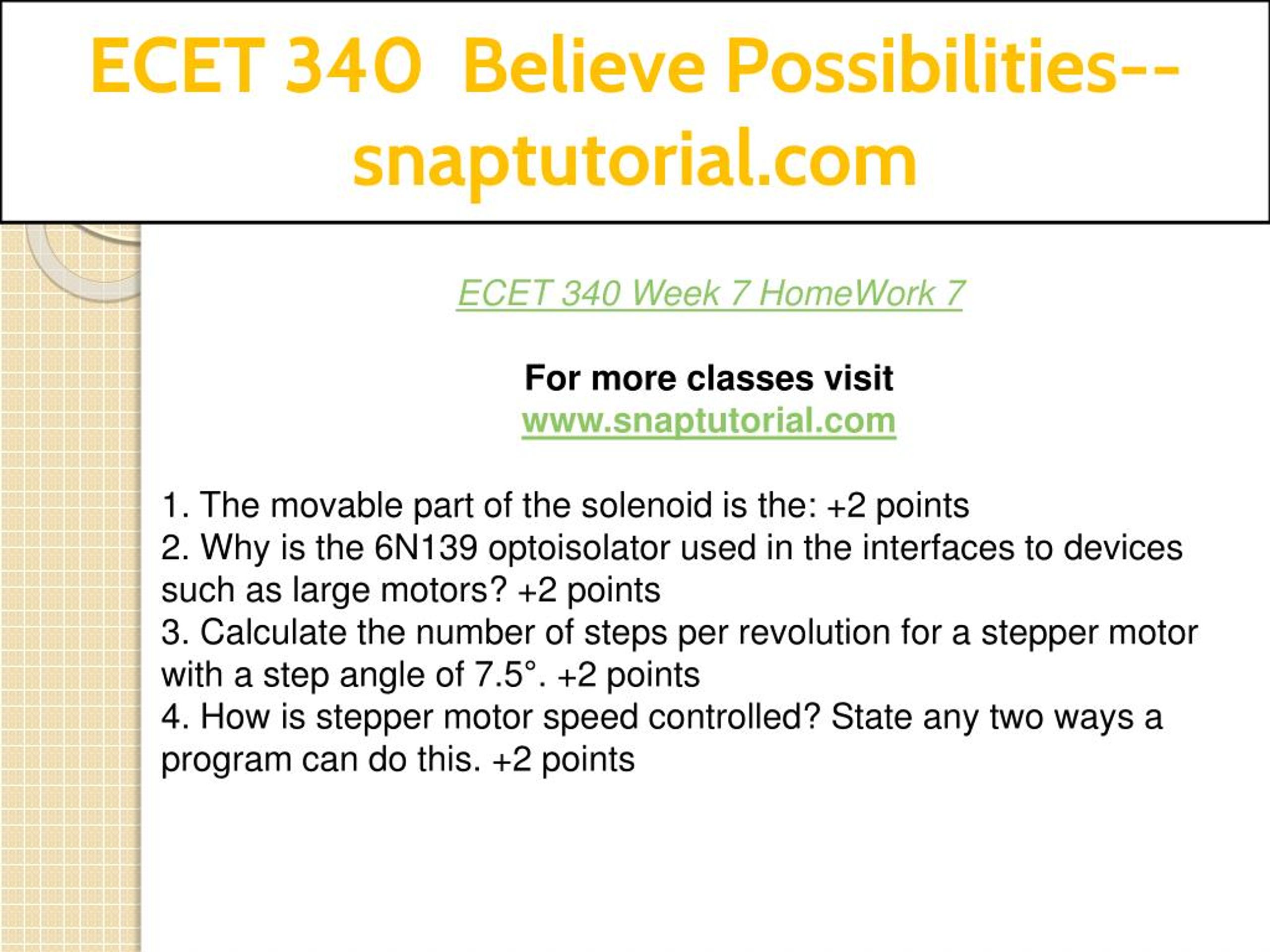 ECET 340 Believe Possibilities--snaptutorial.com

ECET 340 Week 7 HomeWork 7

For more classes visit
www.snaptutorial.com

1. The movable part of the solenoid is the: +2 points
2. Why is the 6N139 optoisolator used in the interfaces to devices such as large motors? +2 points
3. Calculate the number of steps per revolution for a stepper motor with a step angle of 7.5°. +2 points
4. How is stepper motor speed controlled? State any two ways a program can do this. +2 points